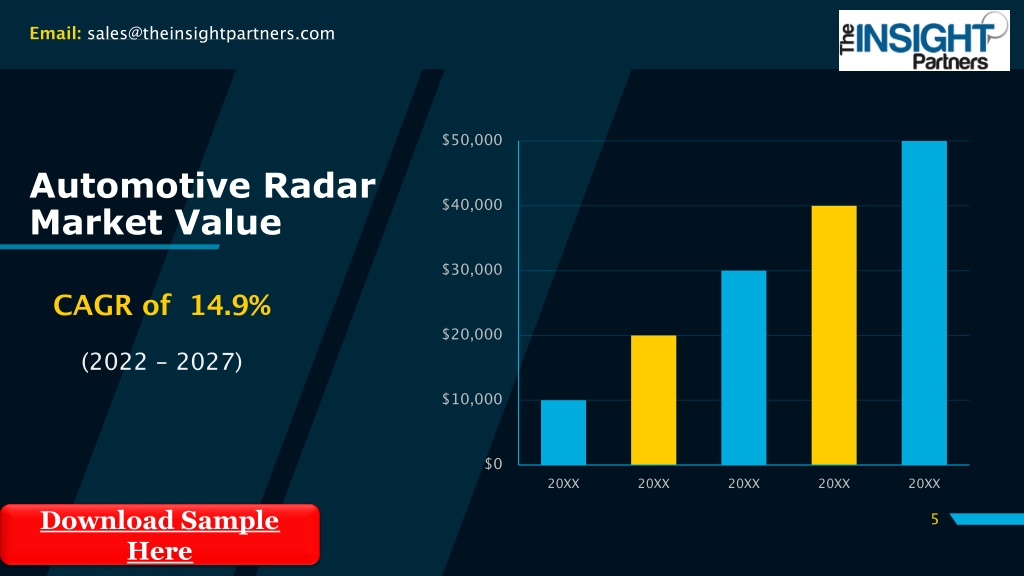 Email: sales@theinsightpartners.com

The INSIGHT Partners

Automotive Radar Market Value

CAGR of 14.9%

(2022 – 2027)

$50,000
$40,000
$30,000
$20,000
$10,000
$0

20XX 20XX 20XX 20XX 20XX

Download Sample Here

5